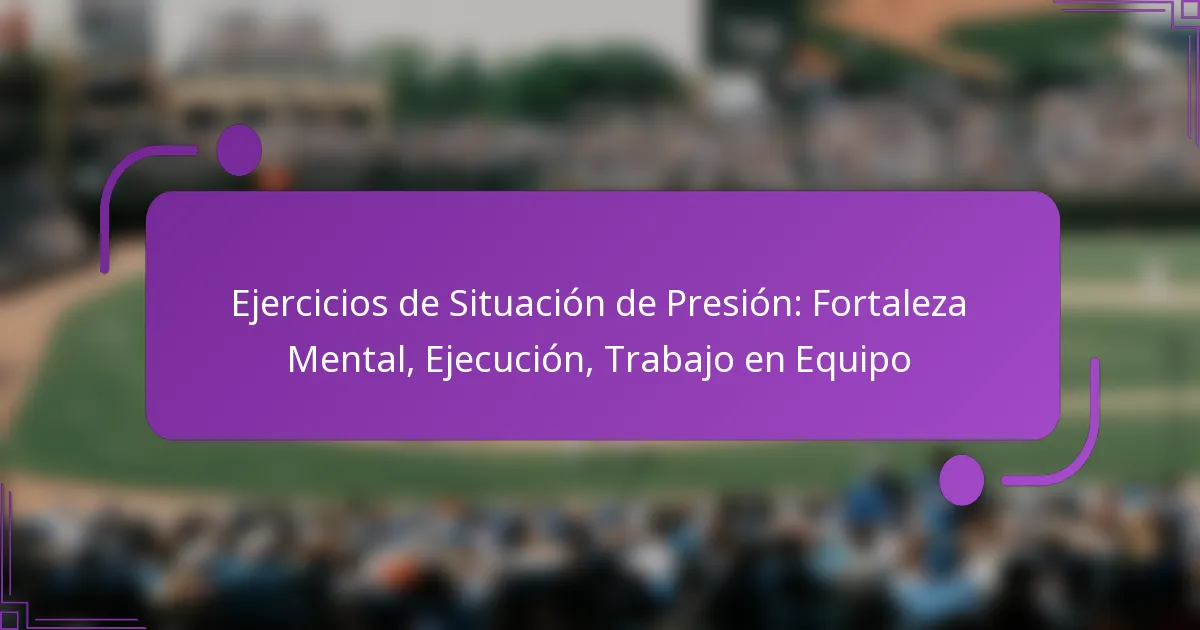 Ejercicios de Situación de Presión: Fortaleza Mental, Ejecución, Trabajo en Equipo